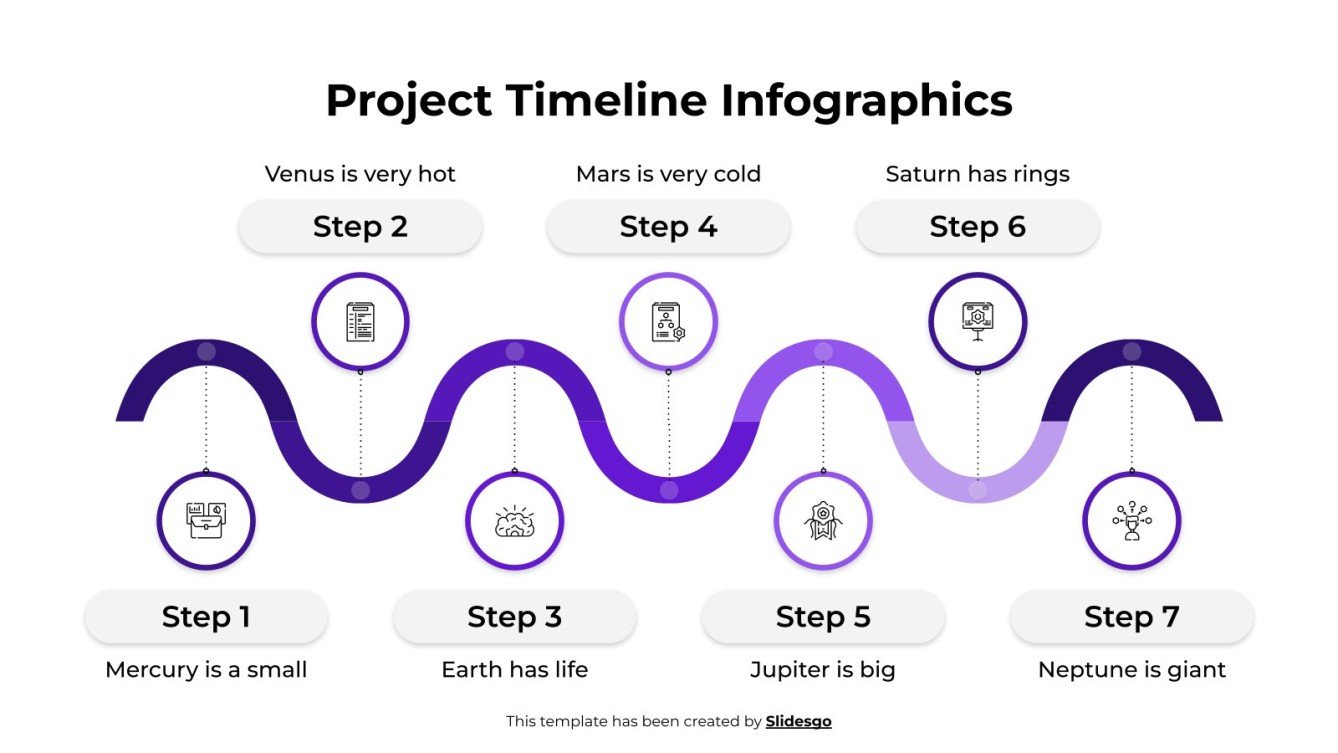 Project Timeline Infographics

Venus is very hot

Step 2

Mars is very cold

Step 4

Saturn has rings

Step 6

Step 1

Mercury is a small

Step 3

Earth has life

Step 5

Jupiter is big

Step 7

Neptune is giant

This template has been created by Slidesgo